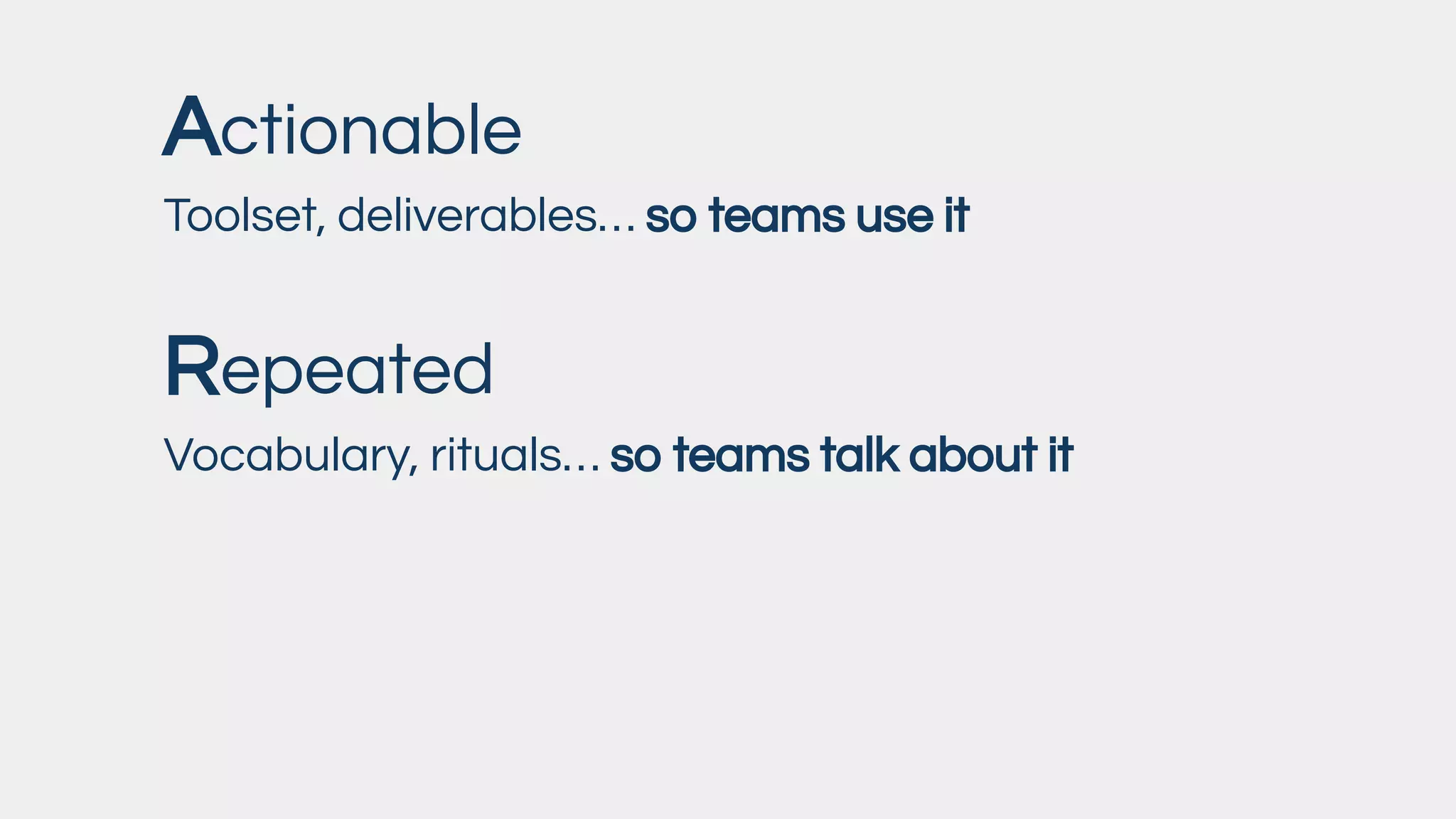 Actionable

Toolset, deliverables… so teams use it

Repeated

Vocabulary, rituals… so teams talk about it